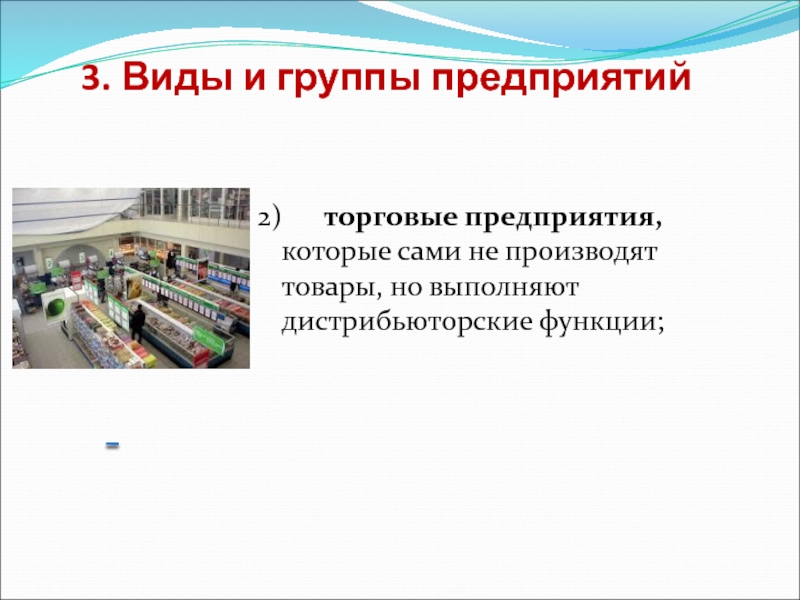 3. Виды и группы предприятий

2) торговые предприятия, которые сами не производят товары, но выполняют дистрибьюторские функции;

-